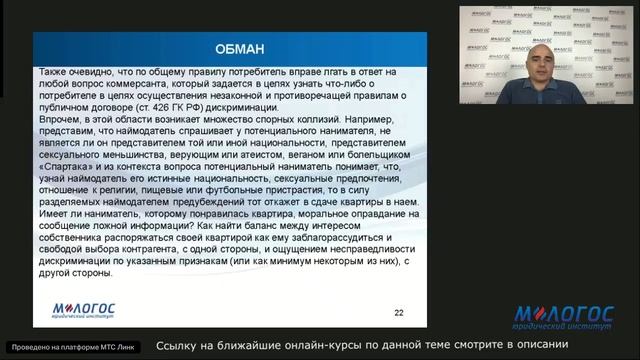 ОБМАН

Также очевидно, что по общему правилу потребитель вправе лгать в ответ на любой вопрос коммерсанта, который задается в целях узнать что-либо о потребителе в целях осуществления незаконной и противоречащей правилам о публичном договоре (ст. 426 ГК РФ) дискриминации.
Впрочем, в этой области возникает множество спорных коллизий. Например, представим, что наймодатель спрашивает у потенциального нанимателя, не является ли он представителем той или иной национальности, представителем сексуального меньшинства, верующим или атеистом, веганом или болельщиком «Спартака» и из контекста вопроса потенциальный наниматель понимает, что, узнай наймодатель его истинные национальность, сексуальные предпочтения, отношение к религии, пищевые или футбольные пристрастия, то в силу разделяемых наймодателем предубеждений тот откажет в сдаче квартиры в наем. Имеет ли наниматель, которому понравилась квартира, моральное оправдание на сообщение ложной информации? Как найти баланс между интересом собственника распоряжаться своей квартирой как ему заблагорассудиться и свободой выбора контрагента, с одной стороны, и ощущением несправедливости дискриминации по указанным признакам (или как минимум некоторым из них), с другой стороны.

М-ЛОГОС юридический институт

22

М-ЛОГОС юридический институт

Проведено на платформе МТС Линк

Ссылку на ближайшие онлайн-курсы по данной теме смотрите в описании